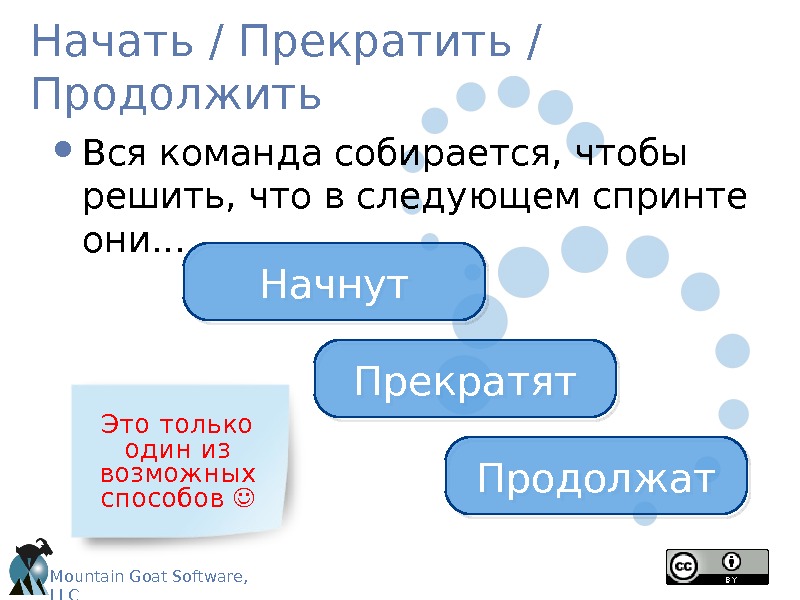 Начать / Прекратить / Продолжить

• Вся команда собирается, чтобы решить, что в следующем спринте они...

Начнут

Прекратят

Продолжат

Это только один из возможных способов ☺

Mountain Goat Software, LLC

cc BY